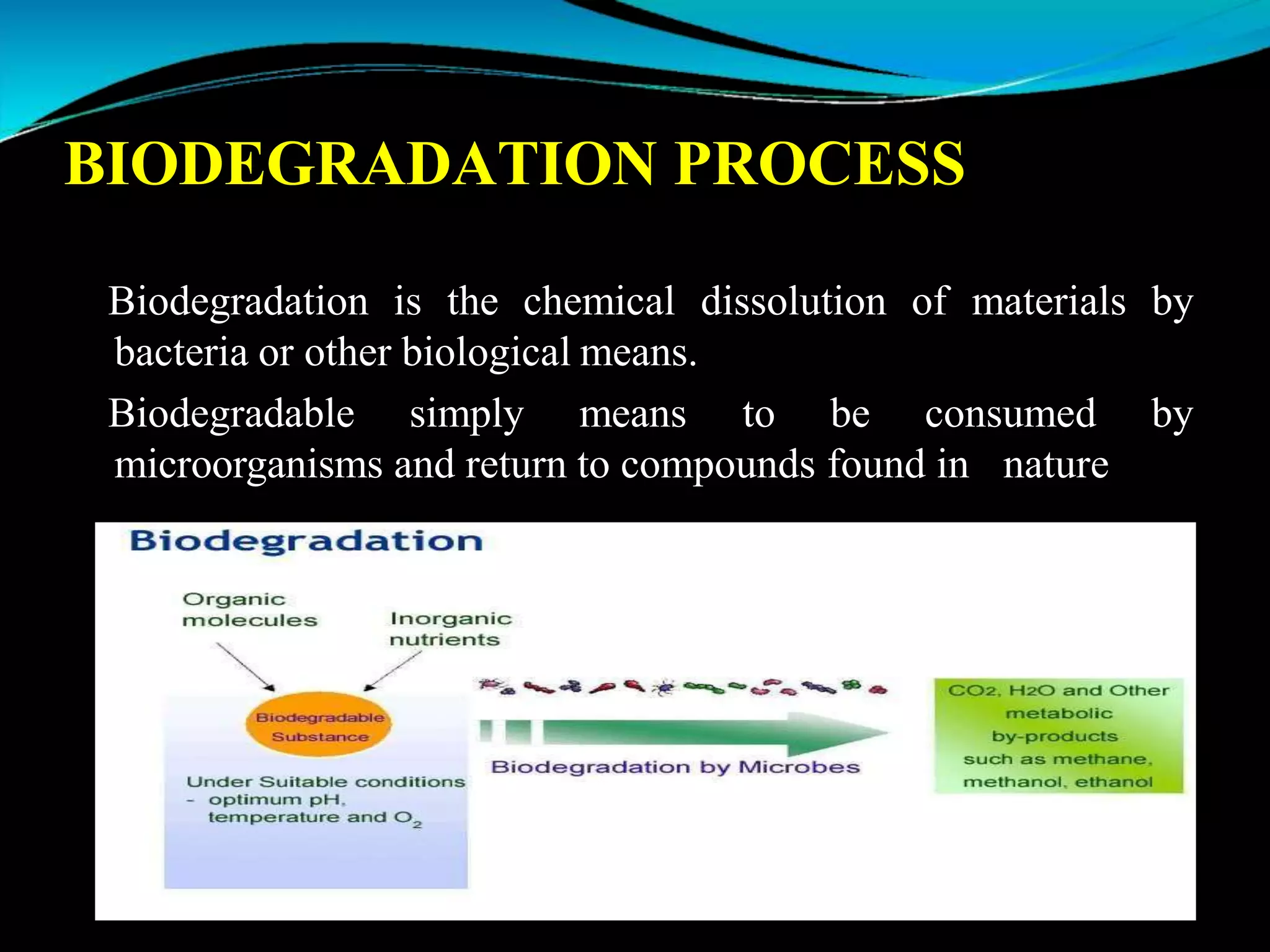 BIODEGRADATION PROCESS

Biodegradation is the chemical dissolution of materials by bacteria or other biological means.

Biodegradable simply means to be consumed by microorganisms and return to compounds found in nature

Biodegradation

Organic molecules

Inorganic nutrients

Biodegradable Substance

Under Suitable conditions - optimum pH, temperature and $O_2$

Biodegradation by Microbes

CO2, H2O and Other metabolic by-products such as methane, methanol, ethanol